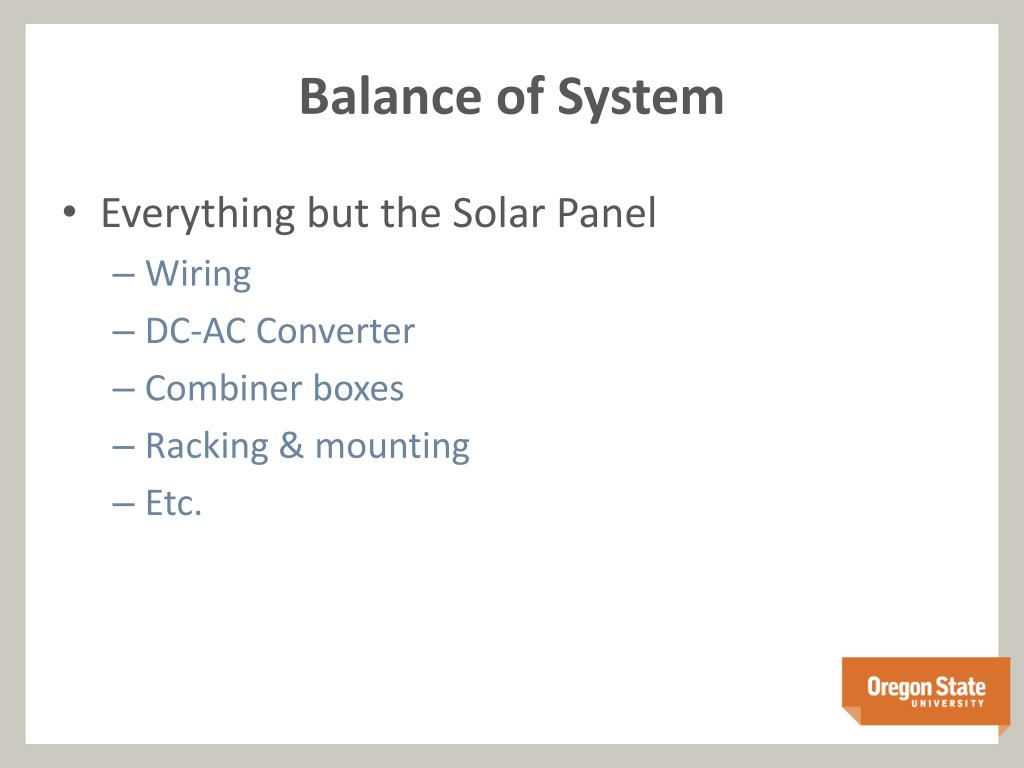 Balance of System

• Everything but the Solar Panel
– Wiring
– DC-AC Converter
– Combiner boxes
– Racking & mounting
– Etc.

Oregon State
UNIVERSITY